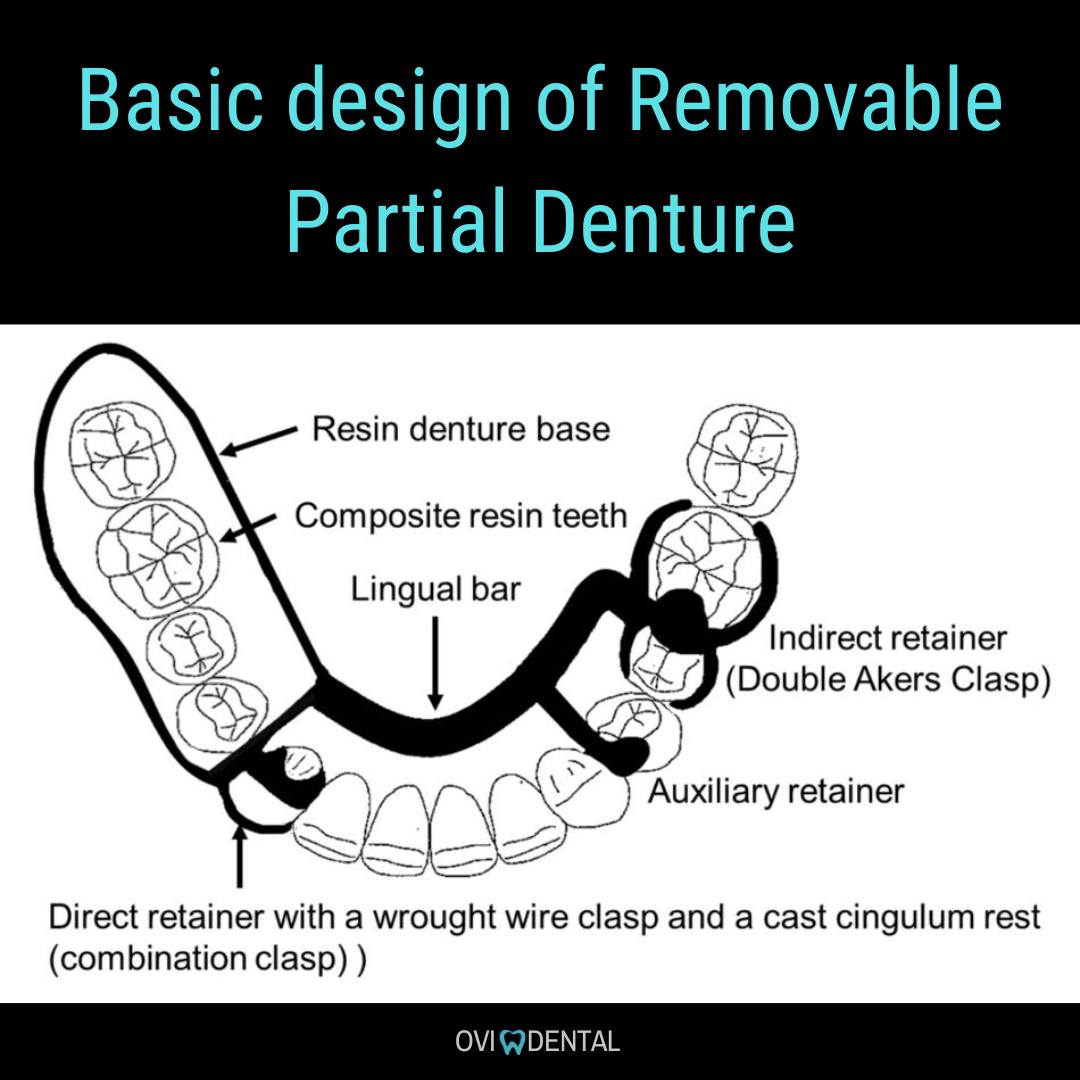 Basic design of Removable Partial Denture

Resin denture base

Composite resin teeth

Lingual bar

Indirect retainer (Double Akers Clasp)

Auxiliary retainer

Direct retainer with a wrought wire clasp and a cast cingulum rest (combination clasp) )

OVI DENTAL